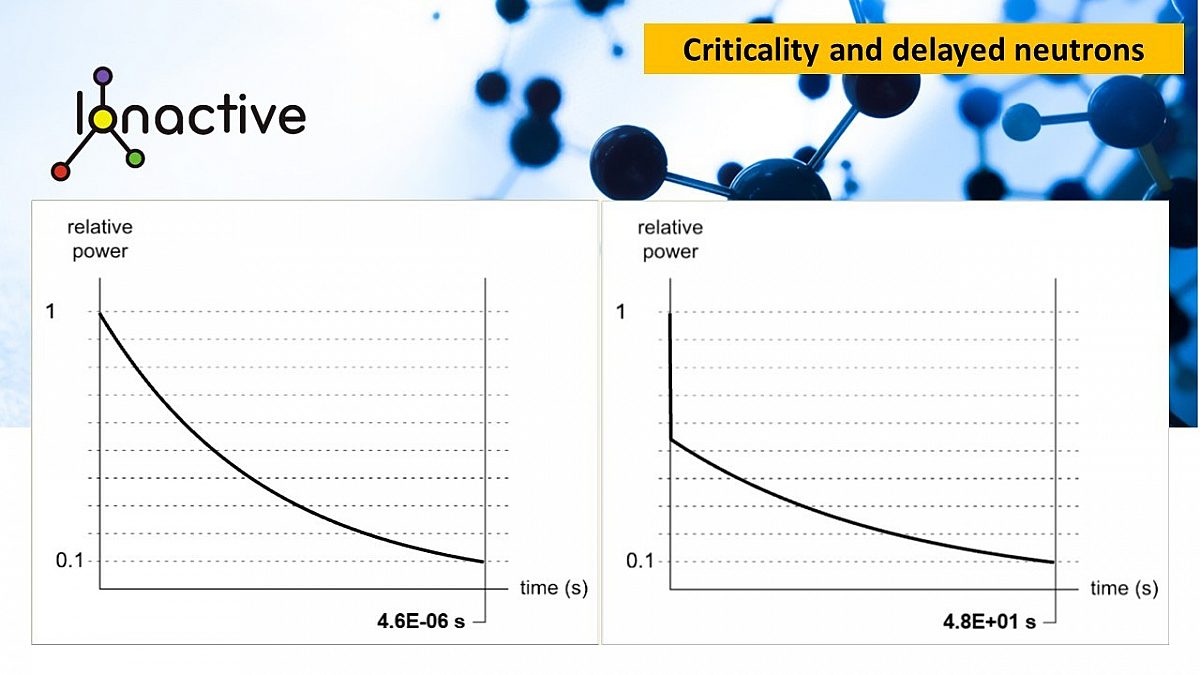 Criticality and delayed neutrons

Ionactive

relative power

1

0.1

time (s)

4.6E-06 s

relative power

1

0.1

time (s)

4.8E+01 s